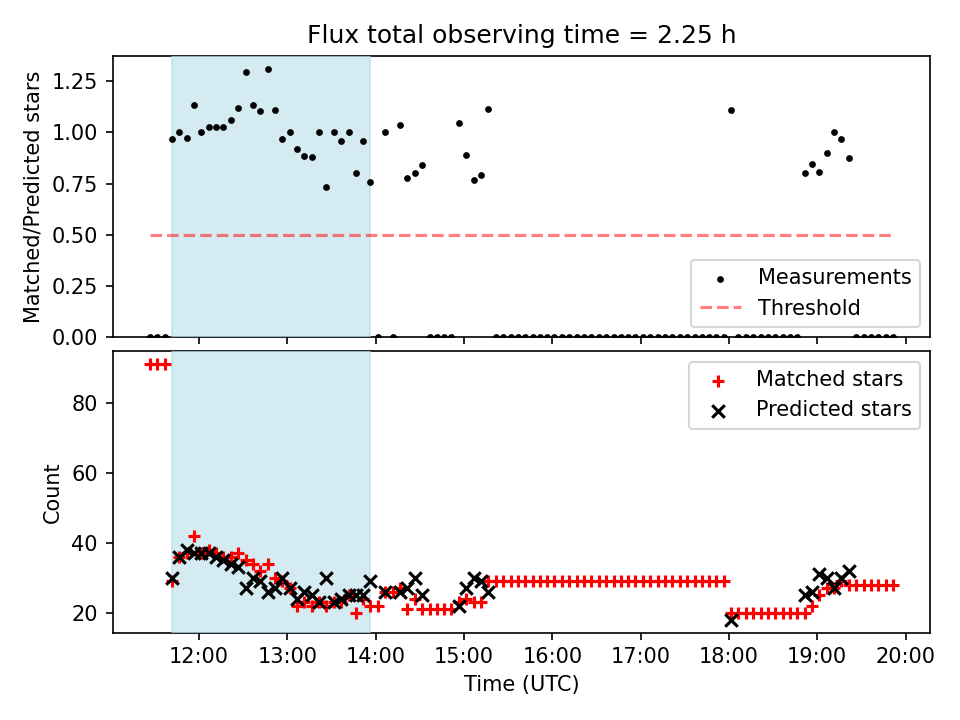 Flux total observing time = 2.25 h

Matched/Predicted stars

1.25
1.00
0.75
0.50
0.25
0.00

Measurements
Threshold

Count

80
60
40
20

Matched stars
Predicted stars

12:00
13:00
14:00
15:00
16:00
17:00
18:00
19:00
20:00

Time (UTC)